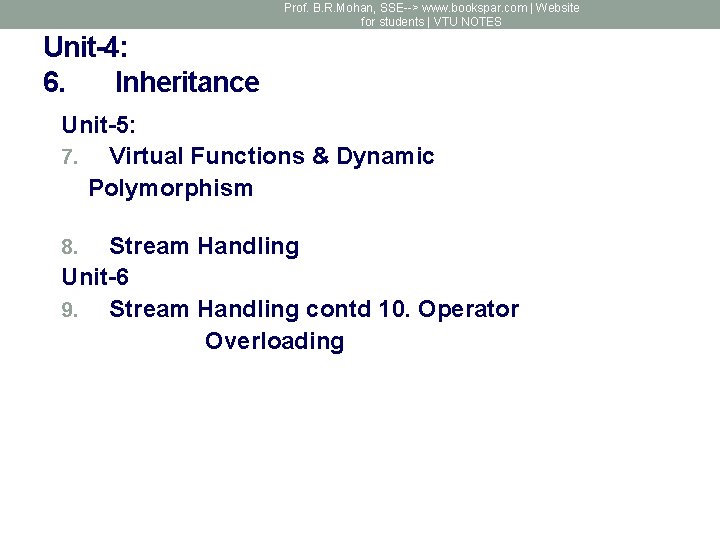 Prof. B.R.Mohan, SSE--> www.bookspar.com | Website for students | VTU NOTES

Unit-4:
6. Inheritance

Unit-5:
7. Virtual Functions & Dynamic Polymorphism

8. Stream Handling
Unit-6
9. Stream Handling contd 10. Operator Overloading